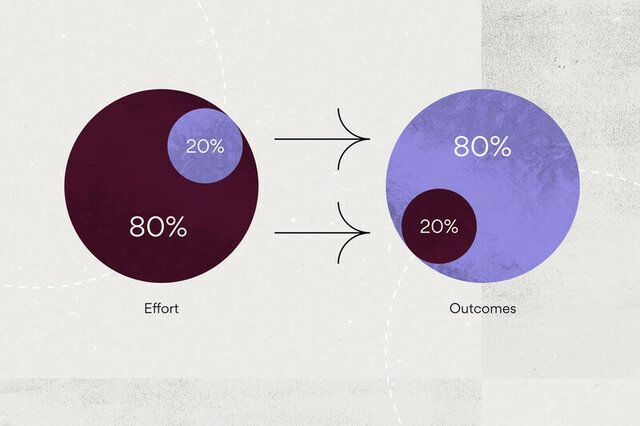 20%

80%

Effort

80%

20%

Outcomes